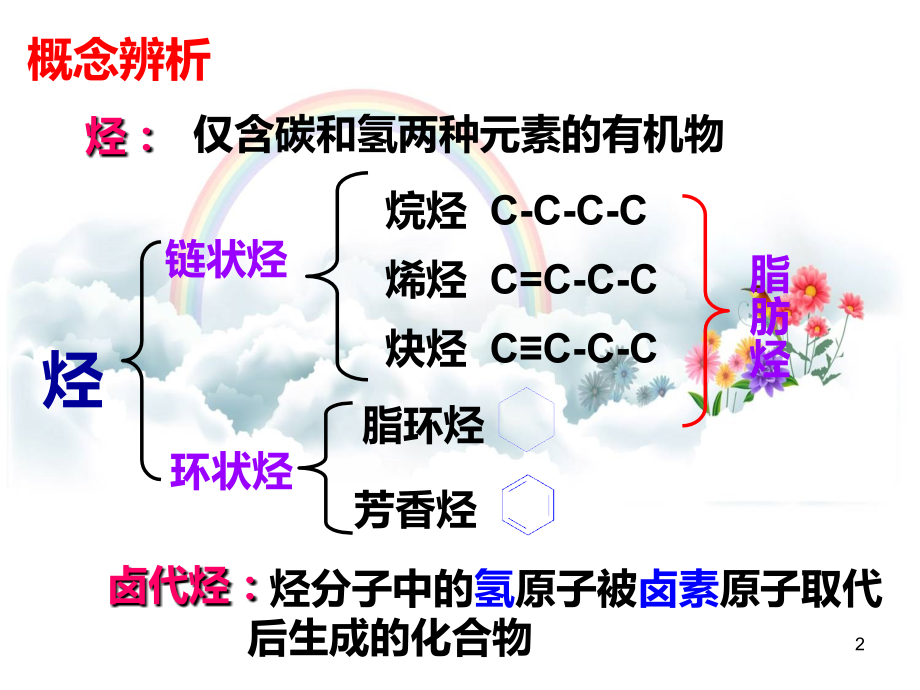 概念辨析

烃： 仅含碳和氢两种元素的有机物

烃

链状烃

烷烃 C-C-C-C

烯烃 C=C-C-C

炔烃 C≡C-C-C

环状烃

脂环烃

芳香烃

脂肪烃

卤代烃：烃分子中的氢原子被卤素原子取代后生成的化合物

2